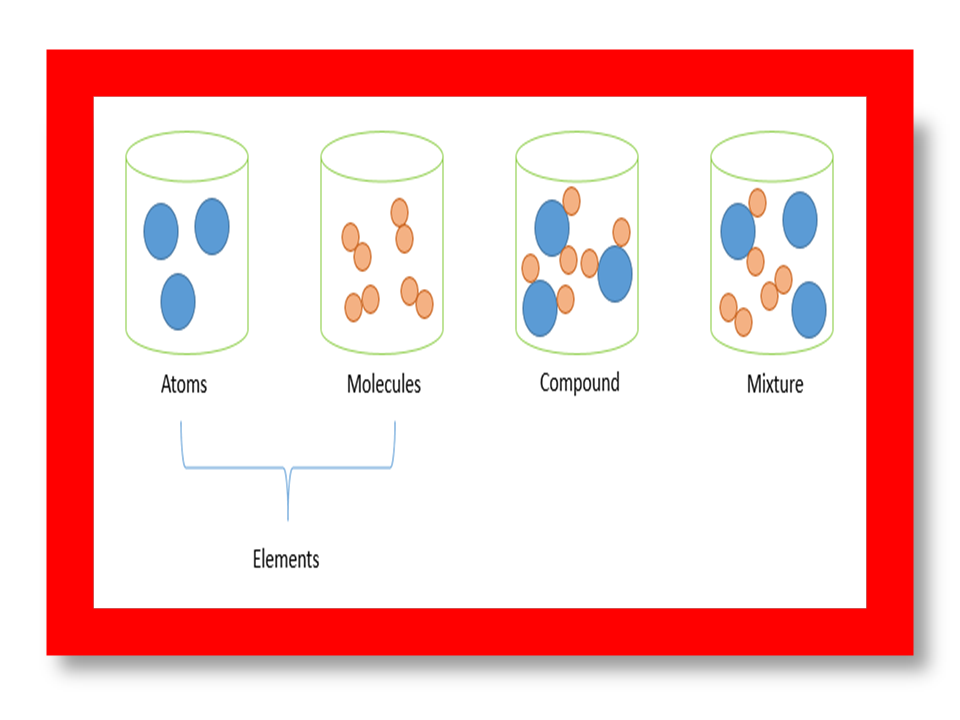 Atoms

Molecules

Compound

Mixture

Elements